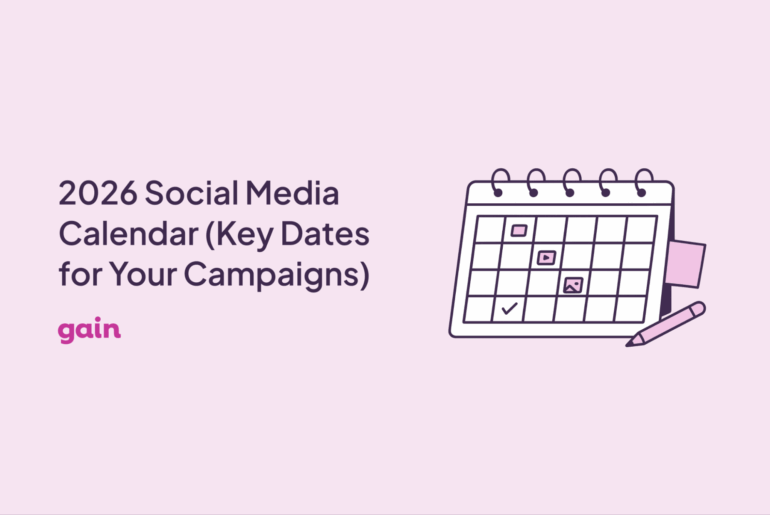 2026 Social Media Calendar (Key Dates for Your Campaigns)

gain